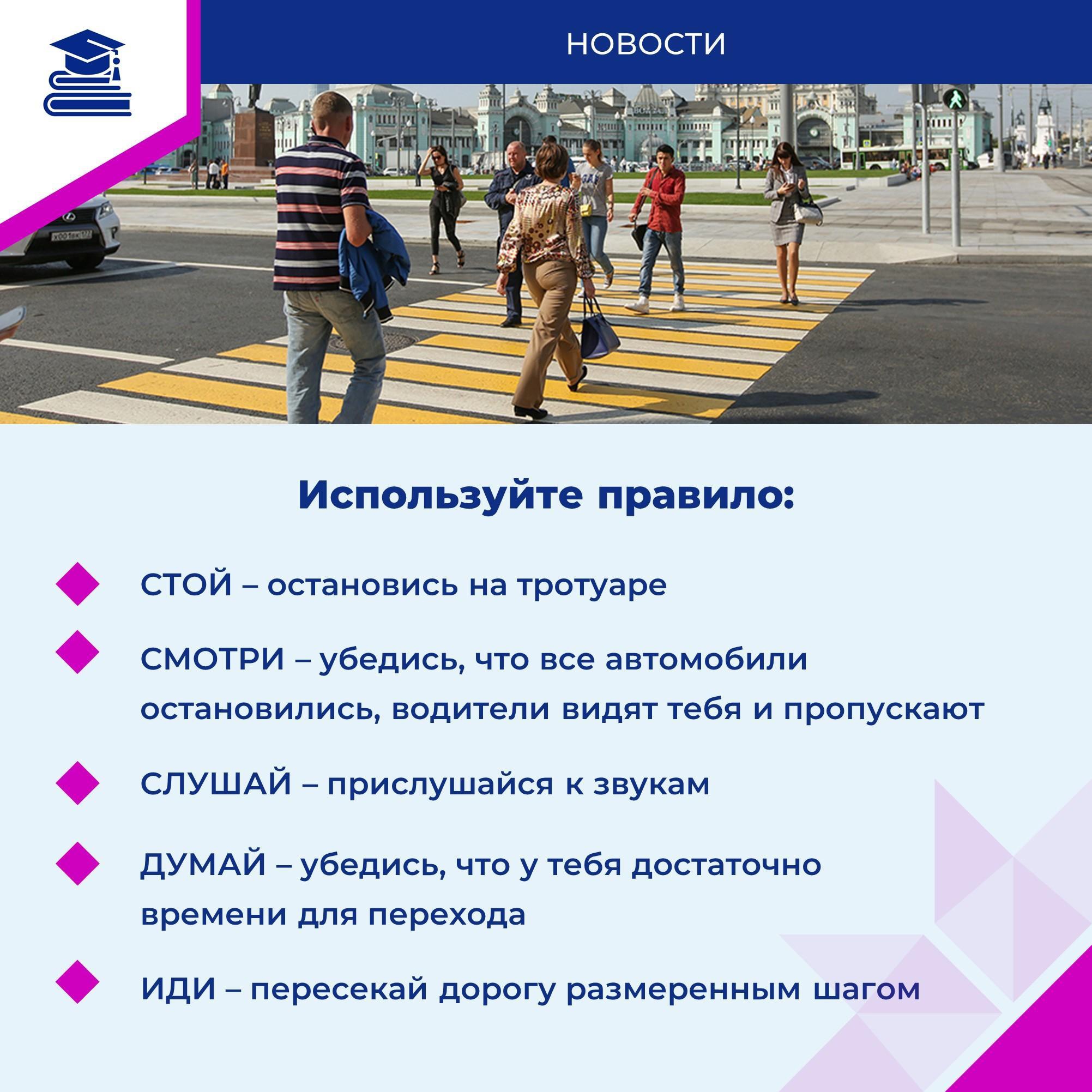 НОВОСТИ

Используйте правило:

СТОЙ – остановись на тротуаре

СМОТРИ – убедись, что все автомобили остановились, водители видят тебя и пропускают

СЛУШАЙ – прислушайся к звукам

ДУМАЙ – убедись, что у тебя достаточно времени для перехода

ИДИ – пересекай дорогу размеренным шагом